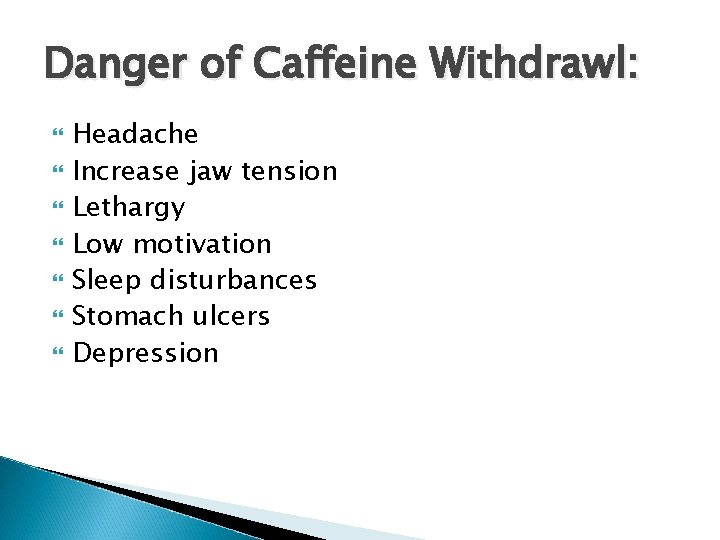 Danger of Caffeine Withdrawl:

Headache
Increase jaw tension
Lethargy
Low motivation
Sleep disturbances
Stomach ulcers
Depression